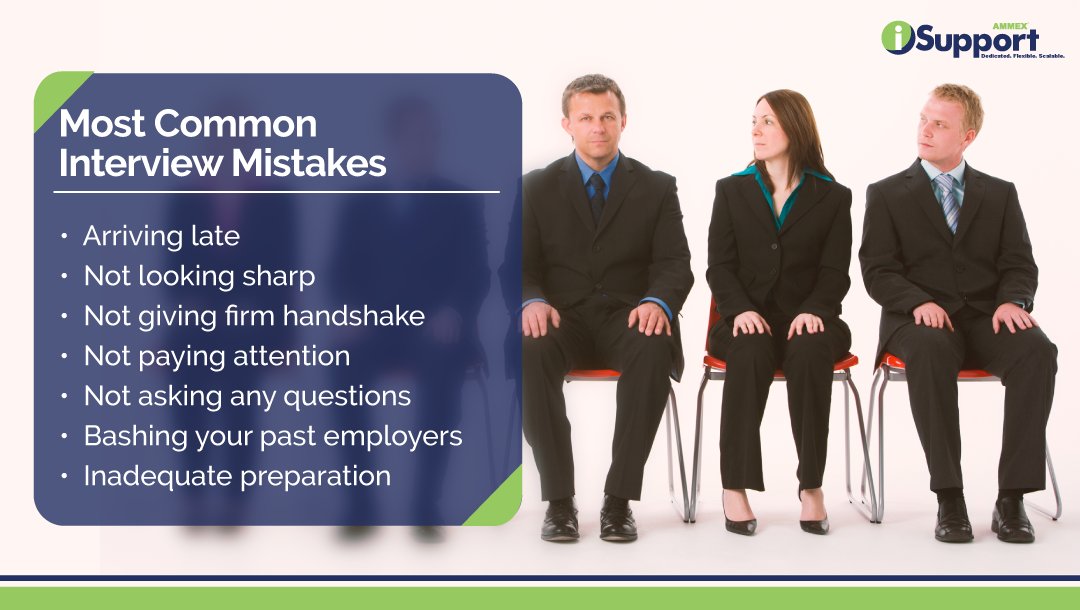 AMMEX
iSupport
Dedicated. Flexible. Scalable.

Most Common Interview Mistakes

• Arriving late
• Not looking sharp
• Not giving firm handshake
• Not paying attention
• Not asking any questions
• Bashing your past employers
• Inadequate preparation